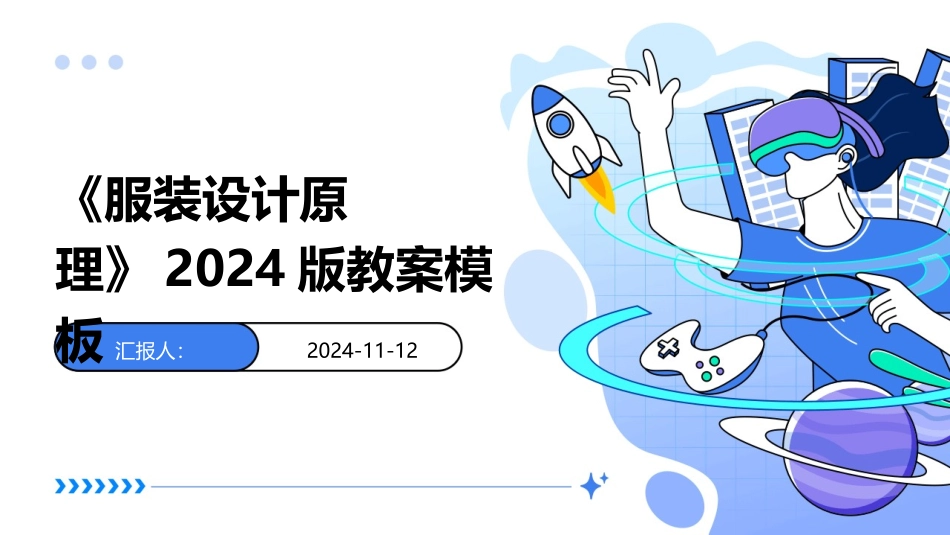 《服装设计原理》 2024 版教案模板

汇报人:

2024-11-12